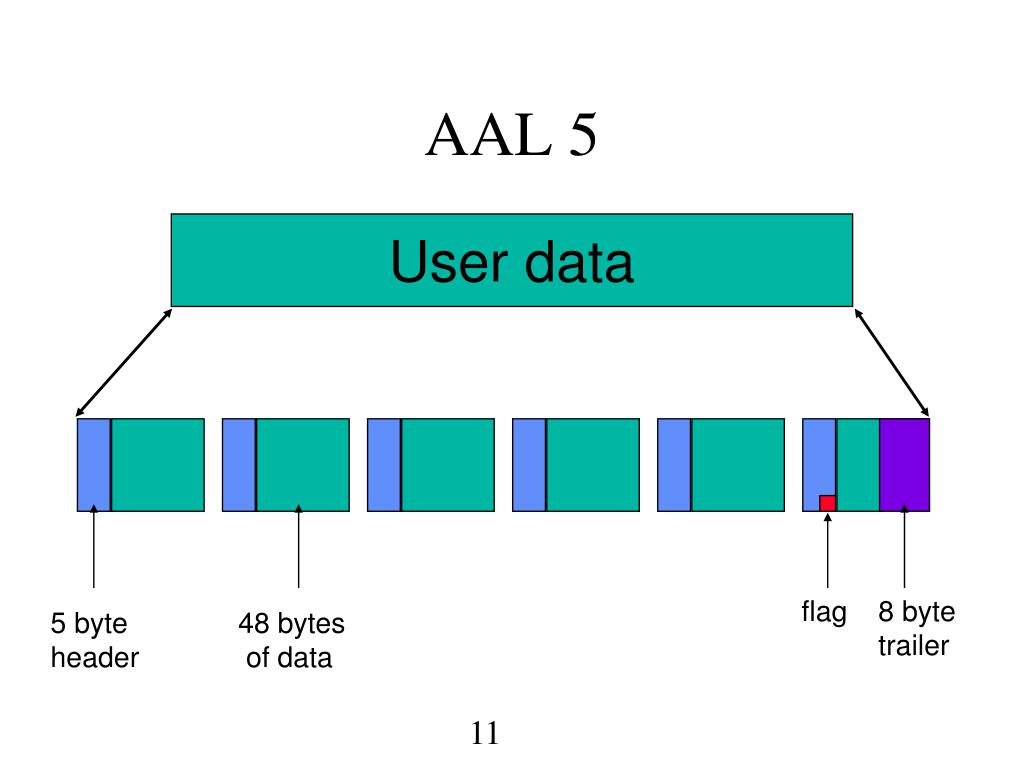 AAL 5

User data

5 byte header

48 bytes of data

flag

8 byte trailer

11